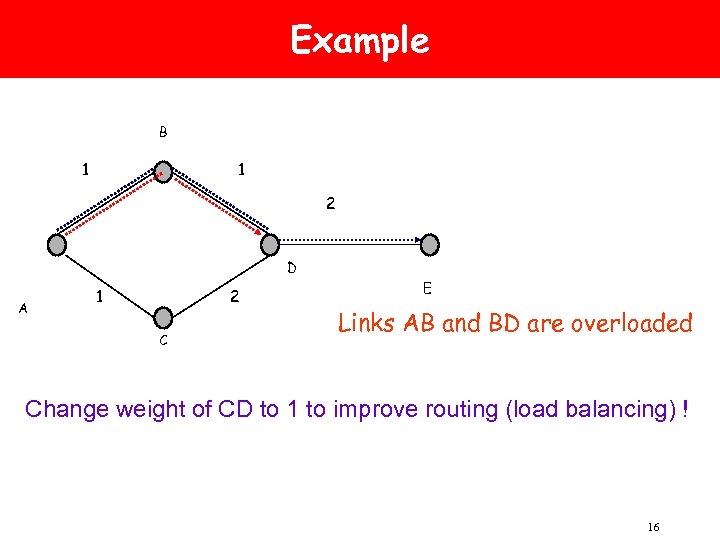 Example

B

1

1

2

D

E

A

1

2

C

Links AB and BD are overloaded

Change weight of CD to 1 to improve routing (load balancing) !

16